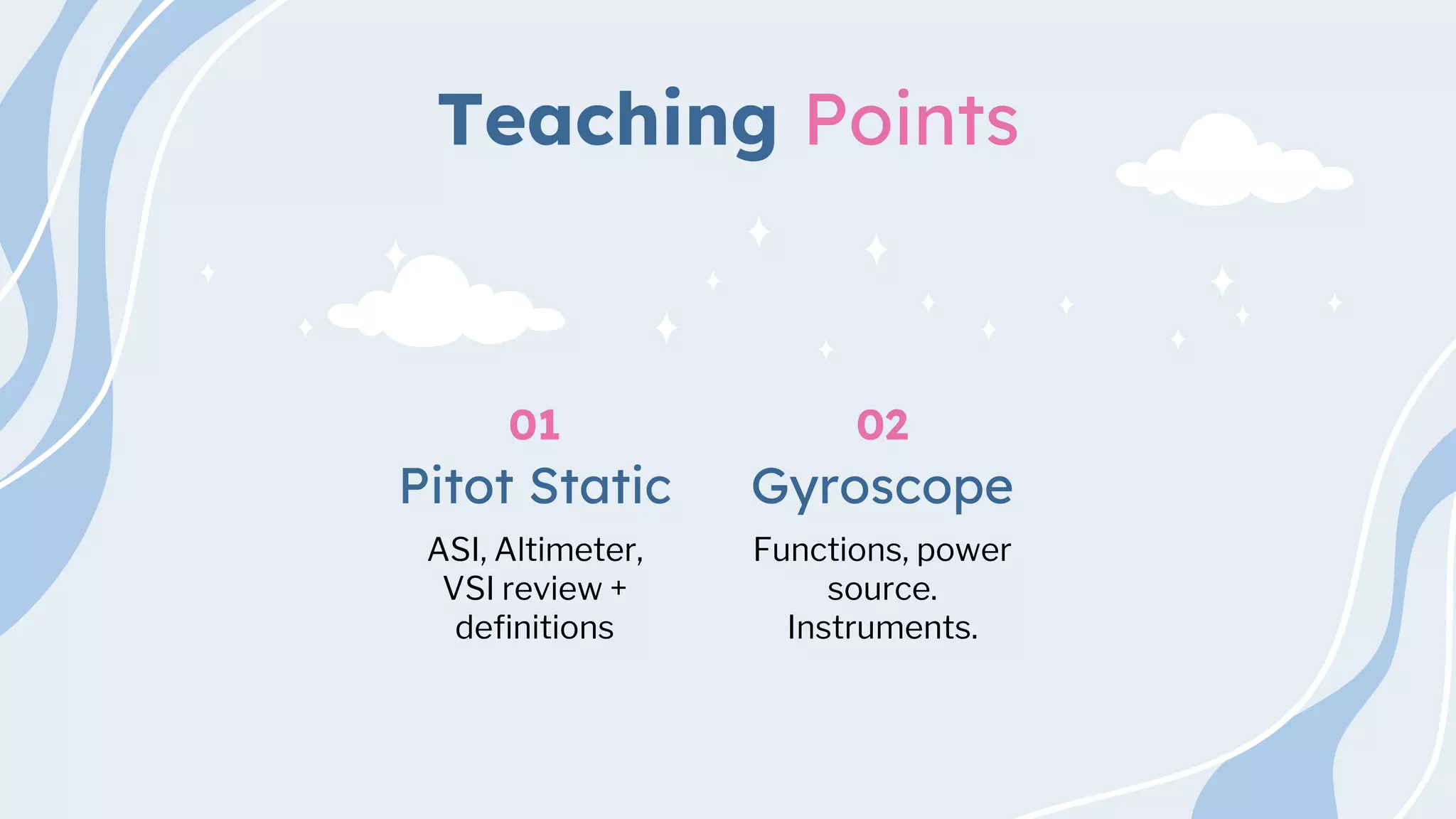 Teaching Points

01
Pitot Static
ASI, Altimeter, VSI review + definitions

02
Gyroscope
Functions, power source. Instruments.